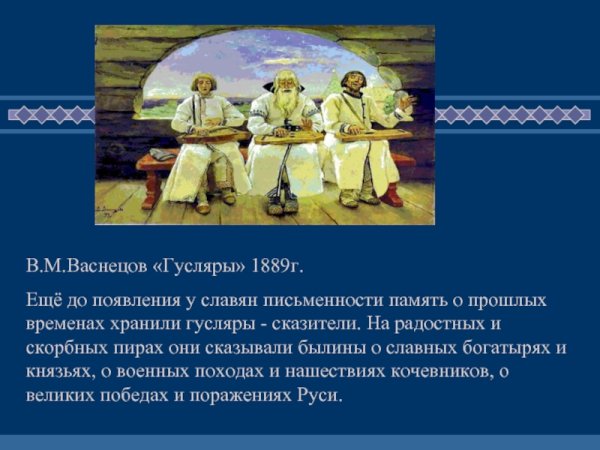 В.М.Васнецов «Гусляры» 1889г.

Ещё до появления у славян письменности память о прошлых временах хранили гусляры - сказители. На радостных и скорбных пирах они сказывали былины о славных богатырях и князьях, о военных походах и нашествиях кочевников, о великих победах и поражениях Руси.